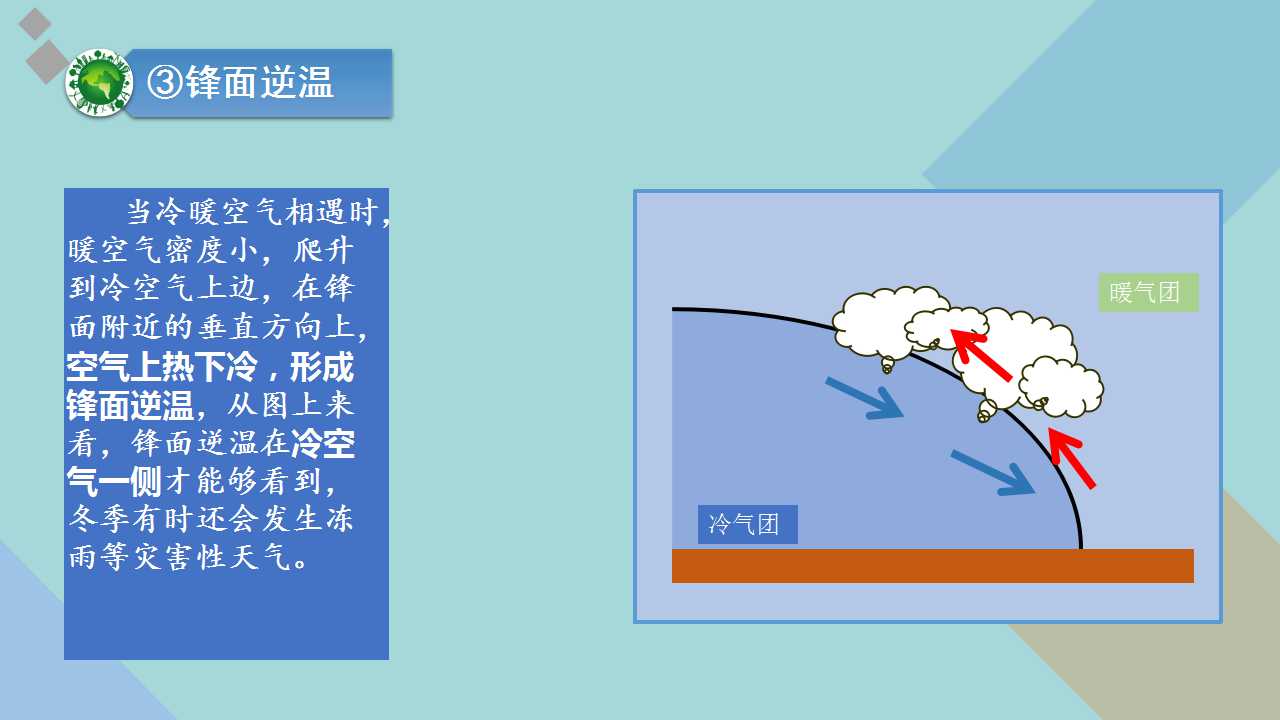 ③锋面逆温

当冷暖空气相遇时，暖空气密度小，爬升到冷空气上边，在锋面附近的垂直方向上，空气上热下冷，形成锋面逆温，从图上来看，锋面逆温在冷空气一侧才能够看到，冬季有时还会发生冻雨等灾害性天气。

暖气团

冷气团